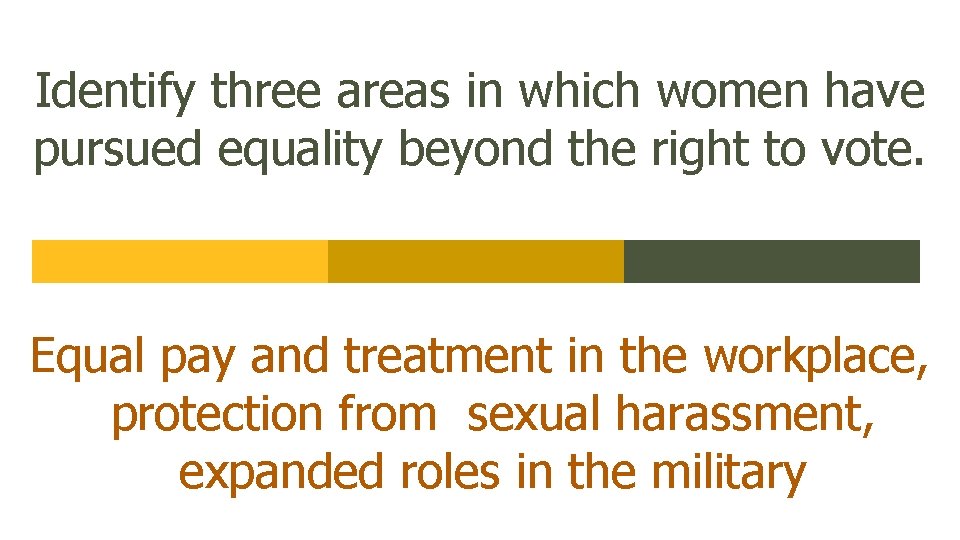 Identify three areas in which women have pursued equality beyond the right to vote.

Equal pay and treatment in the workplace, protection from sexual harassment, expanded roles in the military